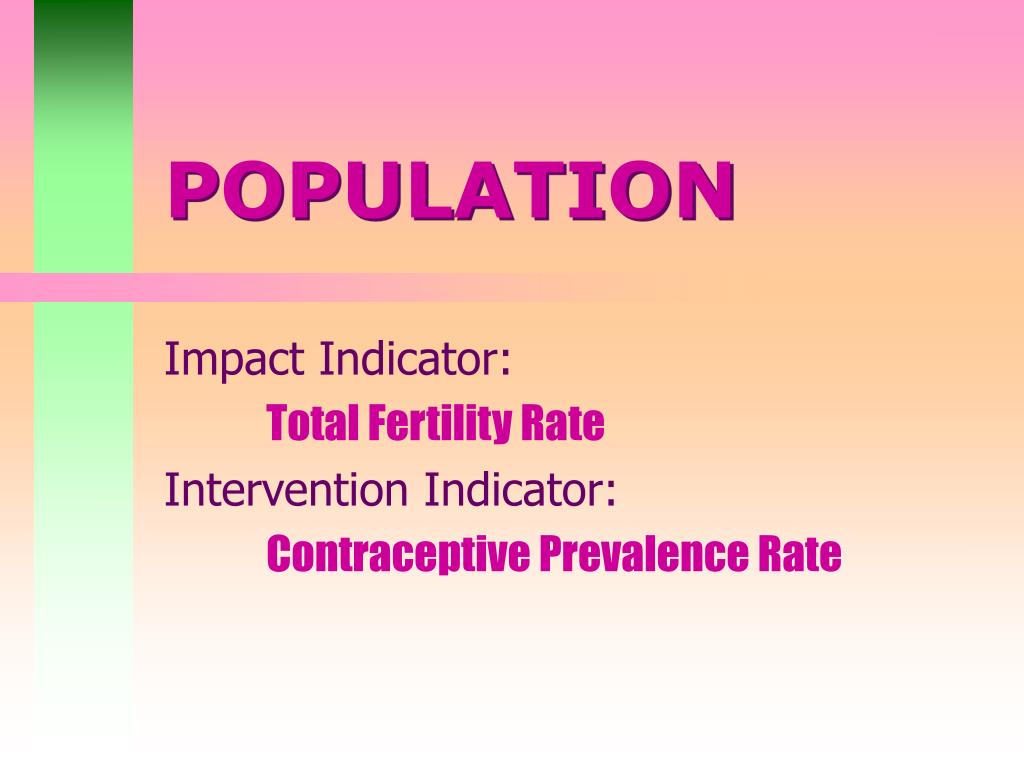 POPULATION

Impact Indicator:

Total Fertility Rate

Intervention Indicator:

Contraceptive Prevalence Rate